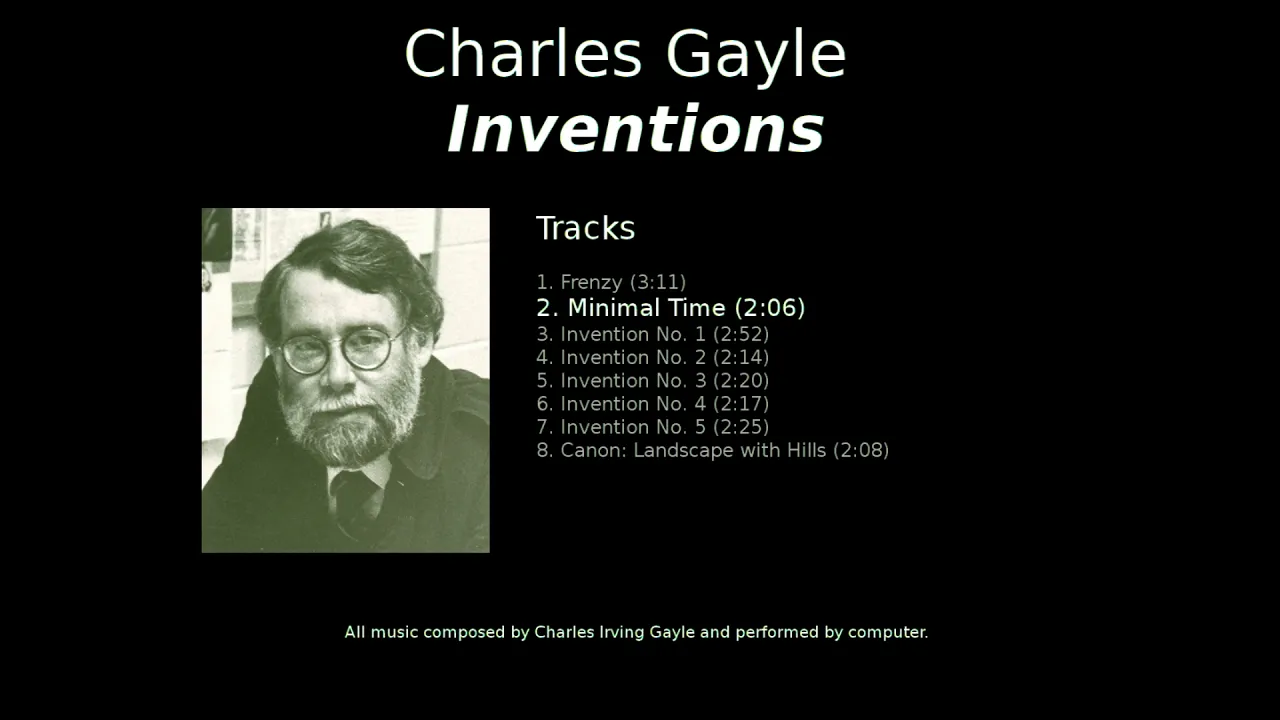 Charles Gayle
Inventions

Tracks

1. Frenzy (3:11)
2. Minimal Time (2:06)
3. Invention No. 1 (2:52)
4. Invention No. 2 (2:14)
5. Invention No. 3 (2:20)
6. Invention No. 4 (2:17)
7. Invention No. 5 (2:25)
8. Canon: Landscape with Hills (2:08)

All music composed by Charles Irving Gayle and performed by computer.